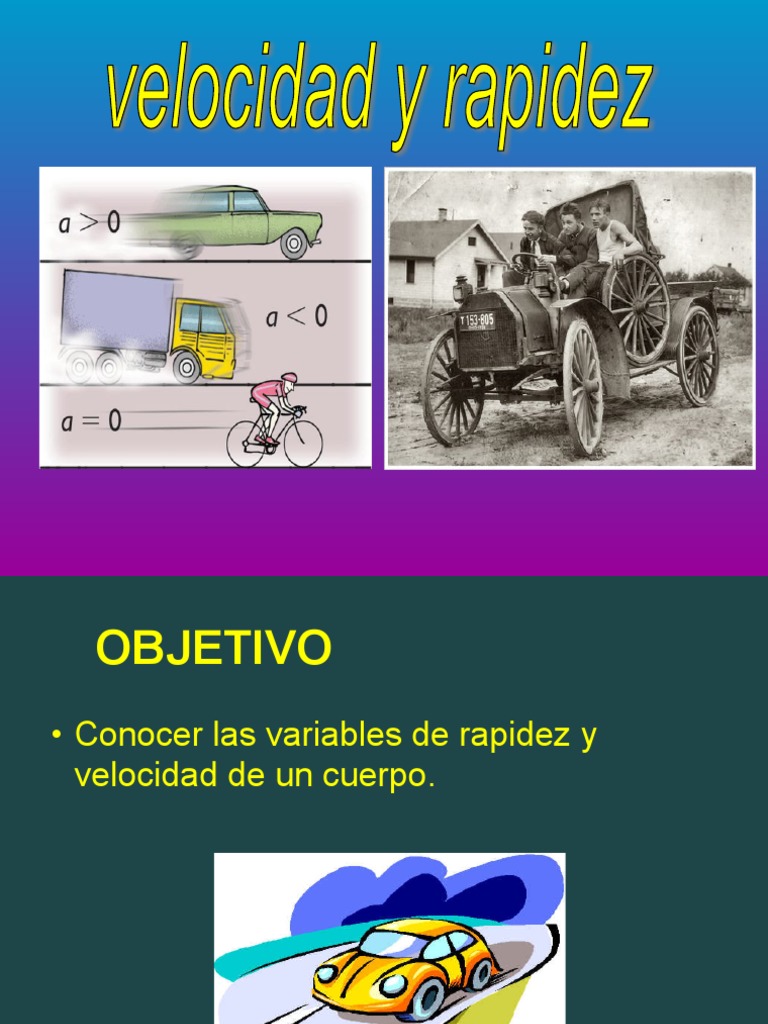 velocidad y rapidez

$a > 0$

$a < 0$

$a = 0$

T 153-805

OBJETIVO

• Conocer las variables de rapidez y velocidad de un cuerpo.